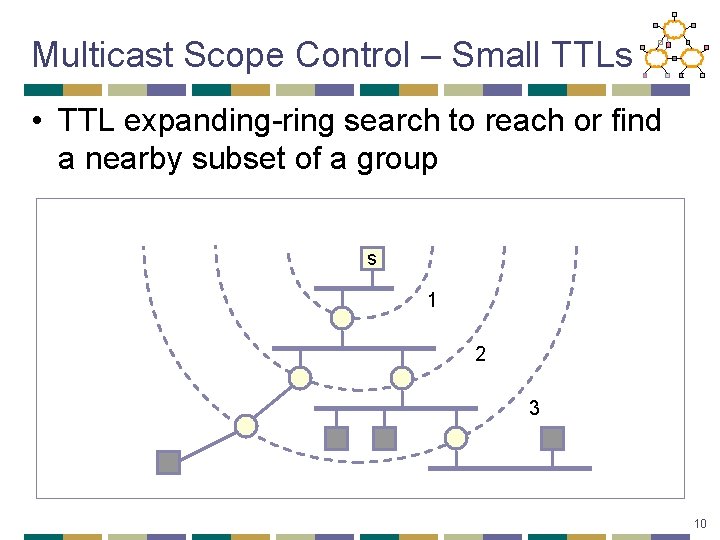 Multicast Scope Control – Small TTLs

• TTL expanding-ring search to reach or find a nearby subset of a group

s

1

2

3

10